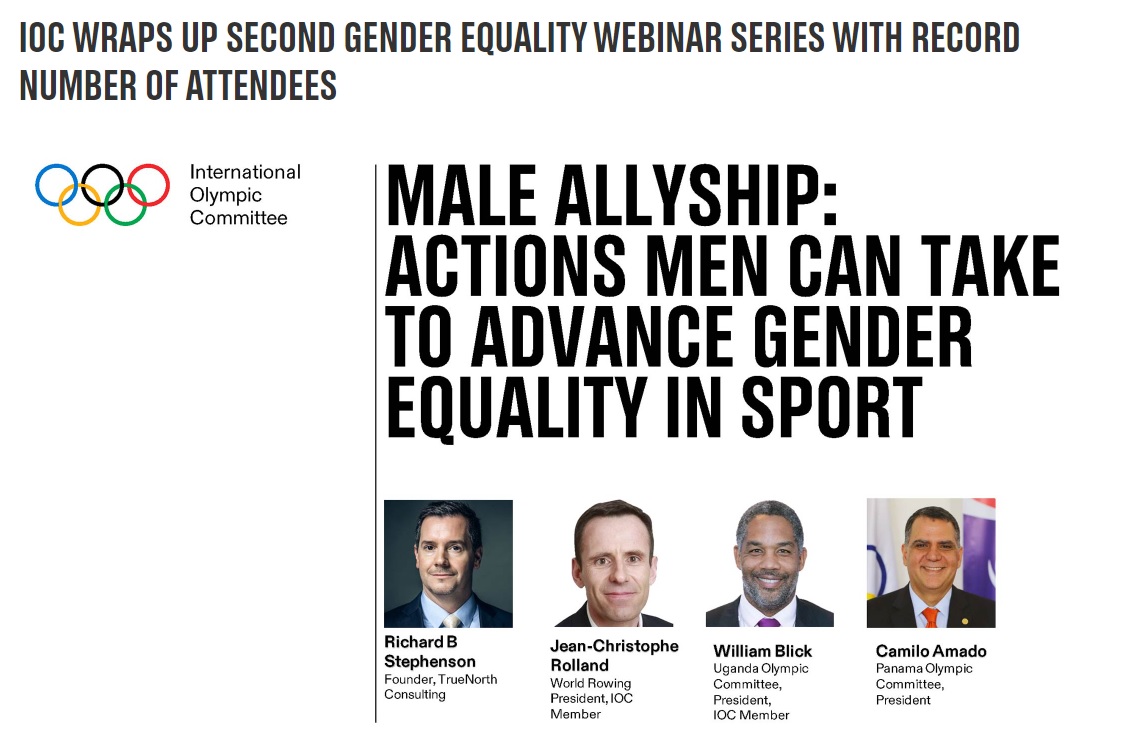 IOC WRAPS UP SECOND GENDER EQUALITY WEBINAR SERIES WITH RECORD NUMBER OF ATTENDEES

International Olympic Committee

MALE ALLYSHIP: ACTIONS MEN CAN TAKE TO ADVANCE GENDER EQUALITY IN SPORT

Richard B Stephenson
Founder, TrueNorth Consulting

Jean-Christophe Rolland
World Rowing President, IOC Member

William Blick
Uganda Olympic Committee, President, IOC Member

Camilo Amado
Panama Olympic Committee, President